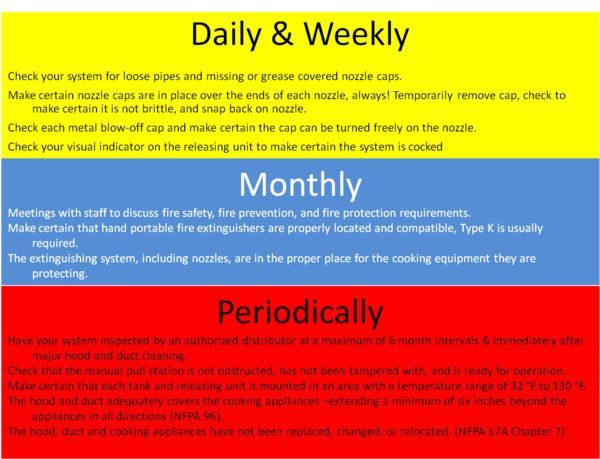 Daily & Weekly

Check your system for loose pipes and missing or grease covered nozzle caps.

Make certain nozzle caps are in place over the ends of each nozzle, always! Temporarily remove cap, check to make certain it is not brittle, and snap back on nozzle.

Check each metal blow-off cap and make certain the cap can be turned freely on the nozzle.

Check your visual indicator on the releasing unit to make certain the system is cocked

Monthly

Meetings with staff to discuss fire safety, fire prevention, and fire protection requirements.

Make certain that hand portable fire extinguishers are properly located and compatible, Type K is usually required.

The extinguishing system, including nozzles, are in the proper place for the cooking equipment they are protecting.

Periodically

Have your system inspected by an authorized distributor at a maximum of 6 month intervals & immediately after major hood and duct cleaning.

Check that the manual pull station is not obstructed, has not been tampered with, and is ready for operation.

Make certain that each tank and releasing unit is mounted in an area with a temperature range of 32 °F to 130 °F.

The hood and duct adequately covers the cooking appliances –extending a minimum of six inches beyond the appliances in all directions (NFPA 96).

The hood, duct and cooking appliances have not been replaced, changed, or relocated. (NFPA 17A Chapter 7).